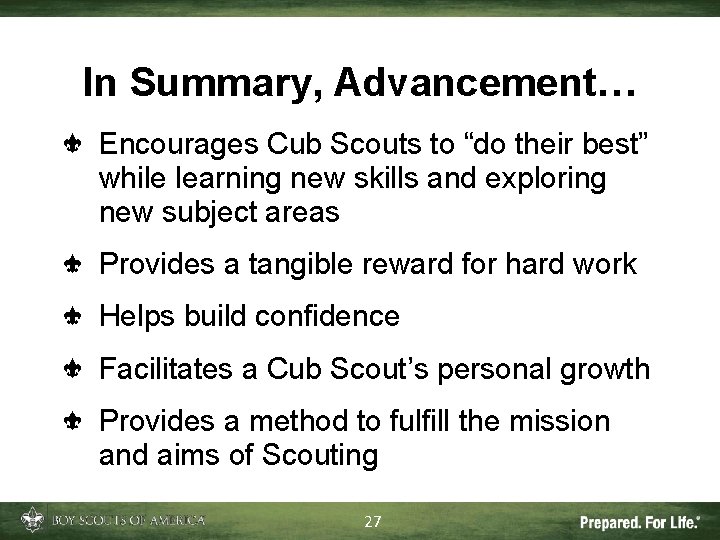 In Summary, Advancement…

Encourages Cub Scouts to “do their best” while learning new skills and exploring new subject areas

Provides a tangible reward for hard work

Helps build confidence

Facilitates a Cub Scout’s personal growth

Provides a method to fulfill the mission and aims of Scouting

BOY SCOUTS OF AMERICA

27

Prepared. For Life.®